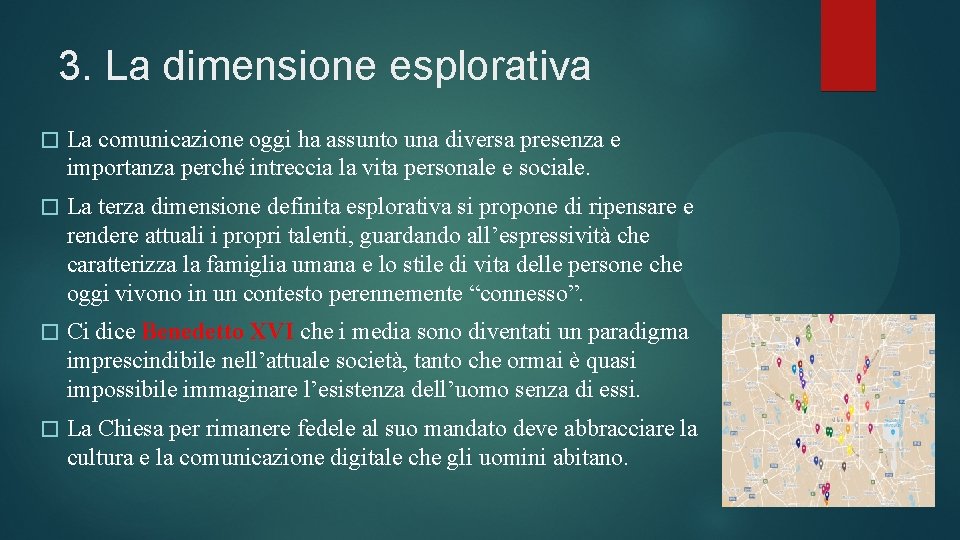 3. La dimensione esplorativa

� La comunicazione oggi ha assunto una diversa presenza e importanza perché intreccia la vita personale e sociale.

� La terza dimensione definita esplorativa si propone di ripensare e rendere attuali i propri talenti, guardando all’espressività che caratterizza la famiglia umana e lo stile di vita delle persone che oggi vivono in un contesto perennemente “connesso”.

� Ci dice Benedetto XVI che i media sono diventati un paradigma imprescindibile nell’attuale società, tanto che ormai è quasi impossibile immaginare l’esistenza dell’uomo senza di essi.

� La Chiesa per rimanere fedele al suo mandato deve abbracciare la cultura e la comunicazione digitale che gli uomini abitano.